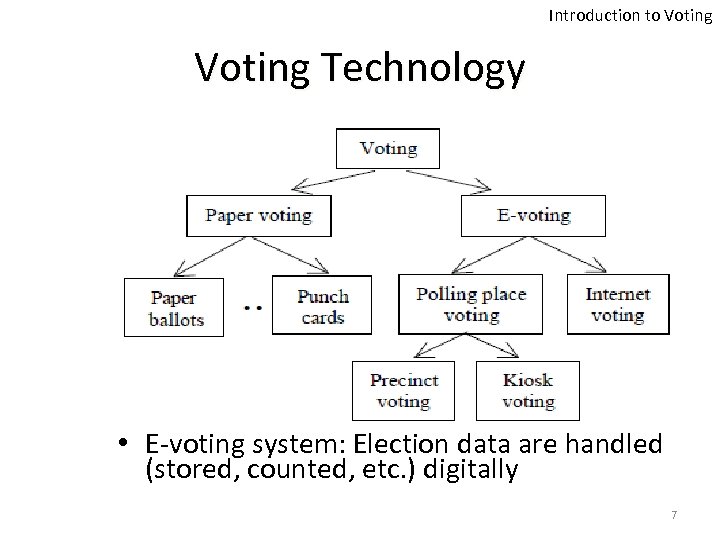 Introduction to Voting

Voting Technology

Voting

Paper voting

E-voting

Paper ballots

..

Punch cards

Polling place voting

Internet voting

Precinct voting

Kiosk voting

• E-voting system: Election data are handled (stored, counted, etc.) digitally

7